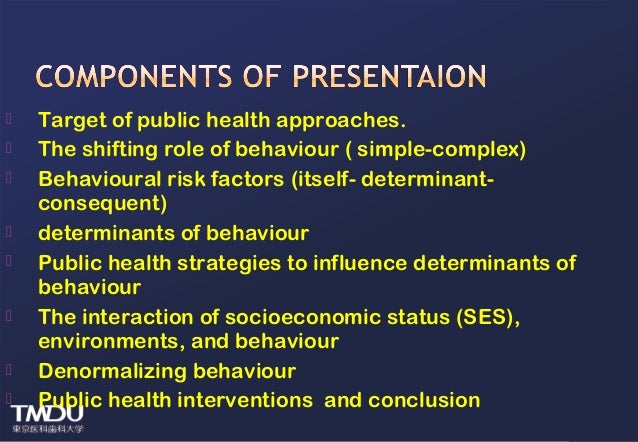 COMPONENTS OF PRESENTAION

Target of public health approaches.

The shifting role of behaviour ( simple-complex)

Behavioural risk factors (itself- determinant-consequent)

determinants of behaviour

Public health strategies to influence determinants of behaviour

The interaction of socioeconomic status (SES), environments, and behaviour

Denormalizing behaviour

Public health interventions and conclusion

TMDU
東京医科歯科大学